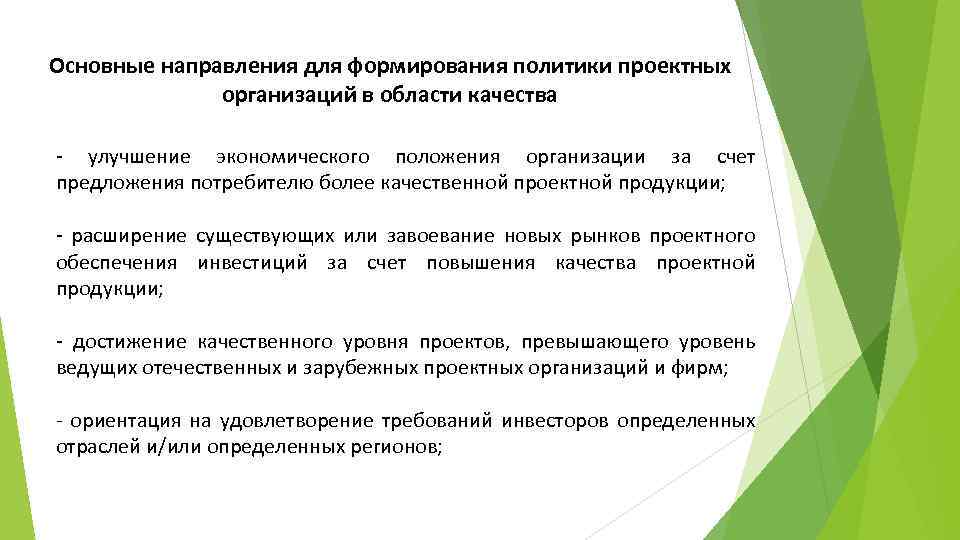 Основные направления для формирования политики проектных организаций в области качества

- улучшение экономического положения организации за счет предложения потребителю более качественной проектной продукции;

- расширение существующих или завоевание новых рынков проектного обеспечения инвестиций за счет повышения качества проектной продукции;

- достижение качественного уровня проектов, превышающего уровень ведущих отечественных и зарубежных проектных организаций и фирм;

- ориентация на удовлетворение требований инвесторов определенных отраслей и/или определенных регионов;